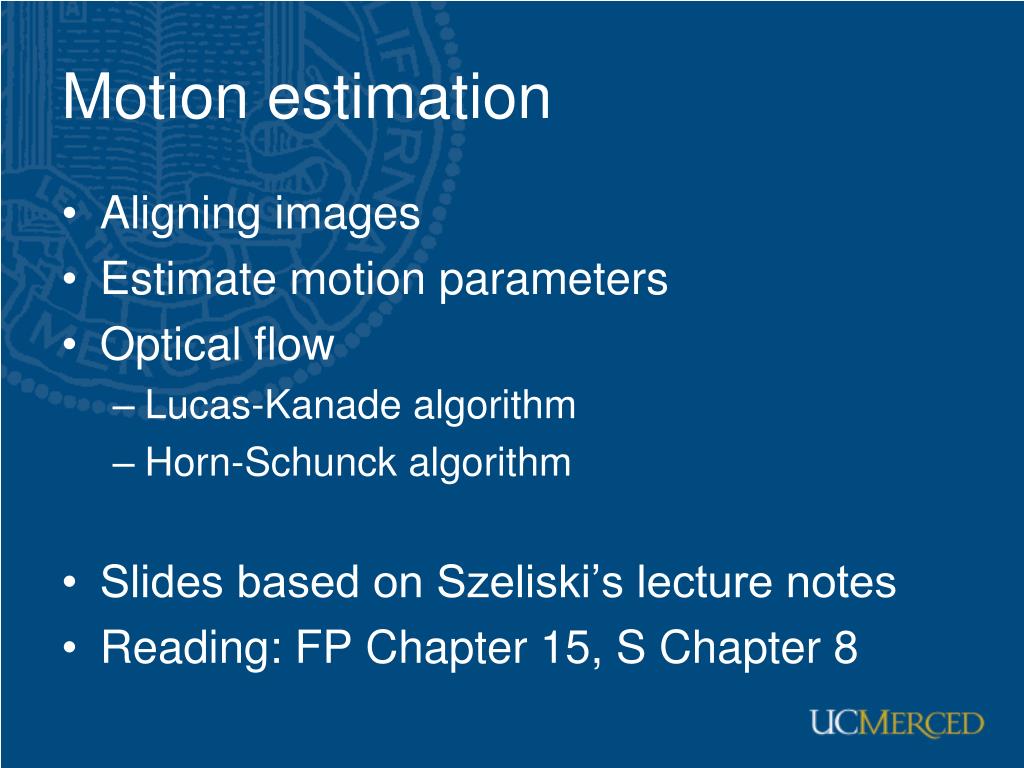 Motion estimation

• Aligning images
• Estimate motion parameters
• Optical flow
– Lucas-Kanade algorithm
– Horn-Schunck algorithm

• Slides based on Szeliski’s lecture notes
• Reading: FP Chapter 15, S Chapter 8

UCMERCED